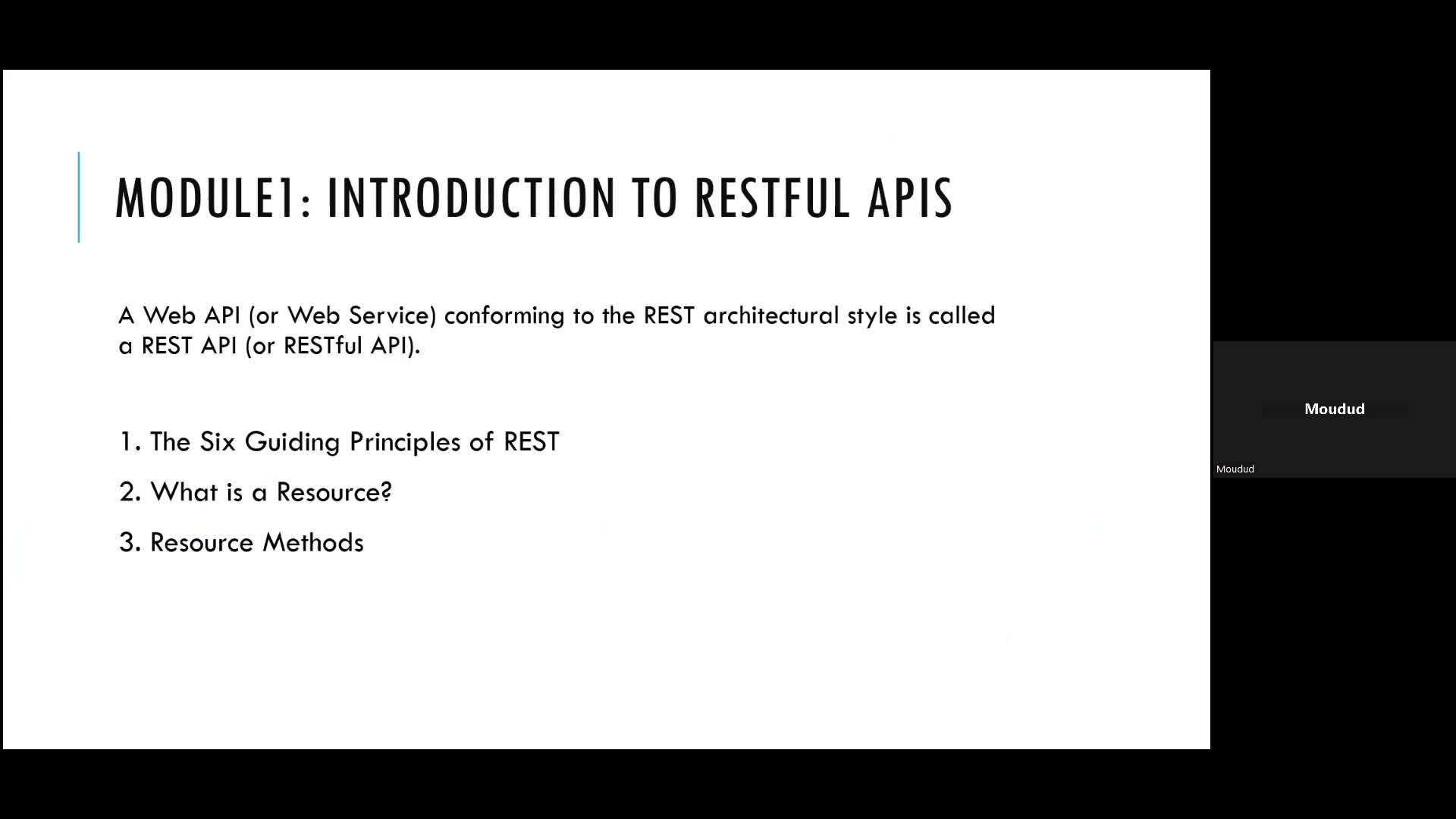 MODULE1: INTRODUCTION TO RESTFUL APIS

A Web API (or Web Service) conforming to the REST architectural style is called a REST API (or RESTful API).

1. The Six Guiding Principles of REST

2. What is a Resource?

3. Resource Methods

Moudud

Moudud